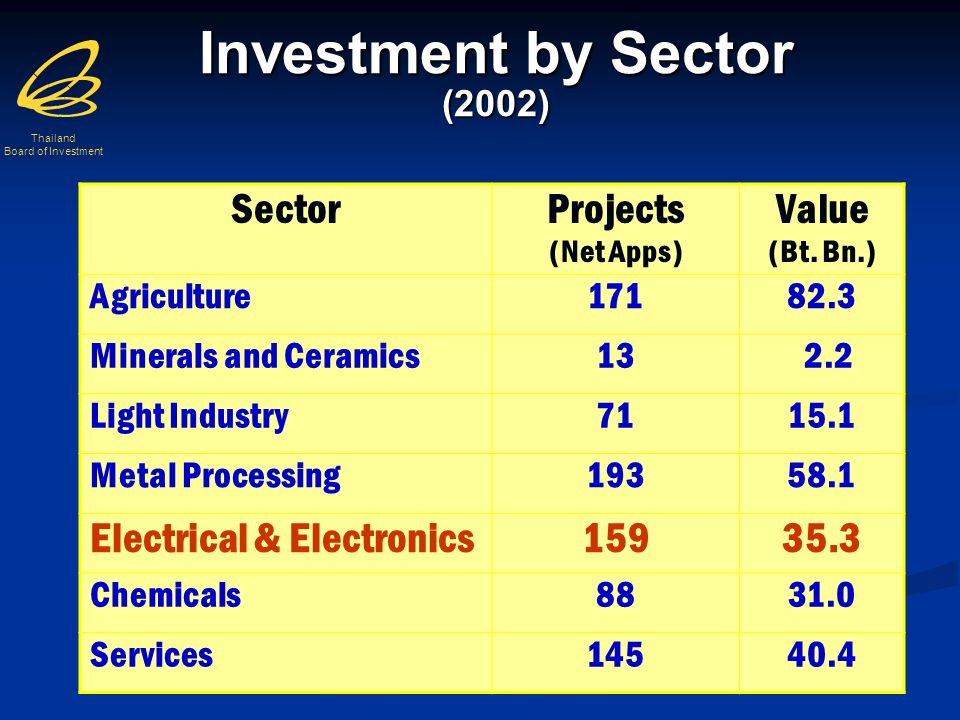 Thailand
Board of Investment

Investment by Sector
(2002)

| Sector | Projects (Net Apps) | Value (Bt. Bn.) |
|---|---|---|
| Agriculture | 171 | 82.3 |
| Minerals and Ceramics | 13 | 2.2 |
| Light Industry | 71 | 15.1 |
| Metal Processing | 193 | 58.1 |
| Electrical & Electronics | 159 | 35.3 |
| Chemicals | 88 | 31.0 |
| Services | 145 | 40.4 |